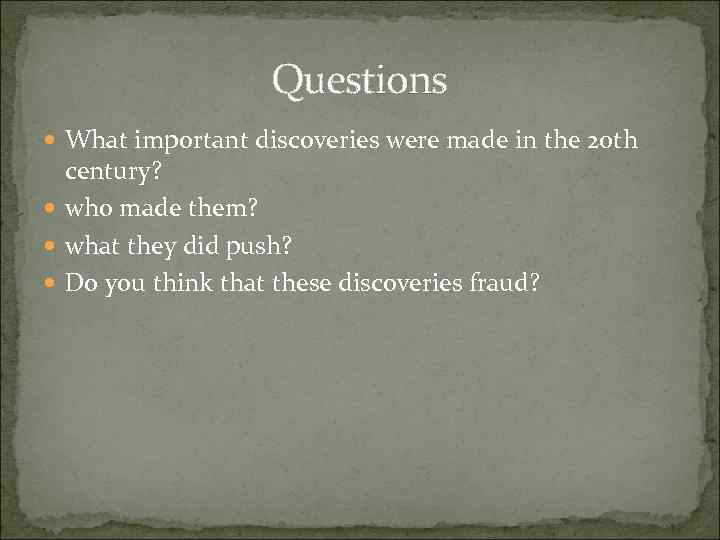 Questions

- What important discoveries were made in the 20th century?
- who made them?
- what they did push?
- Do you think that these discoveries fraud?